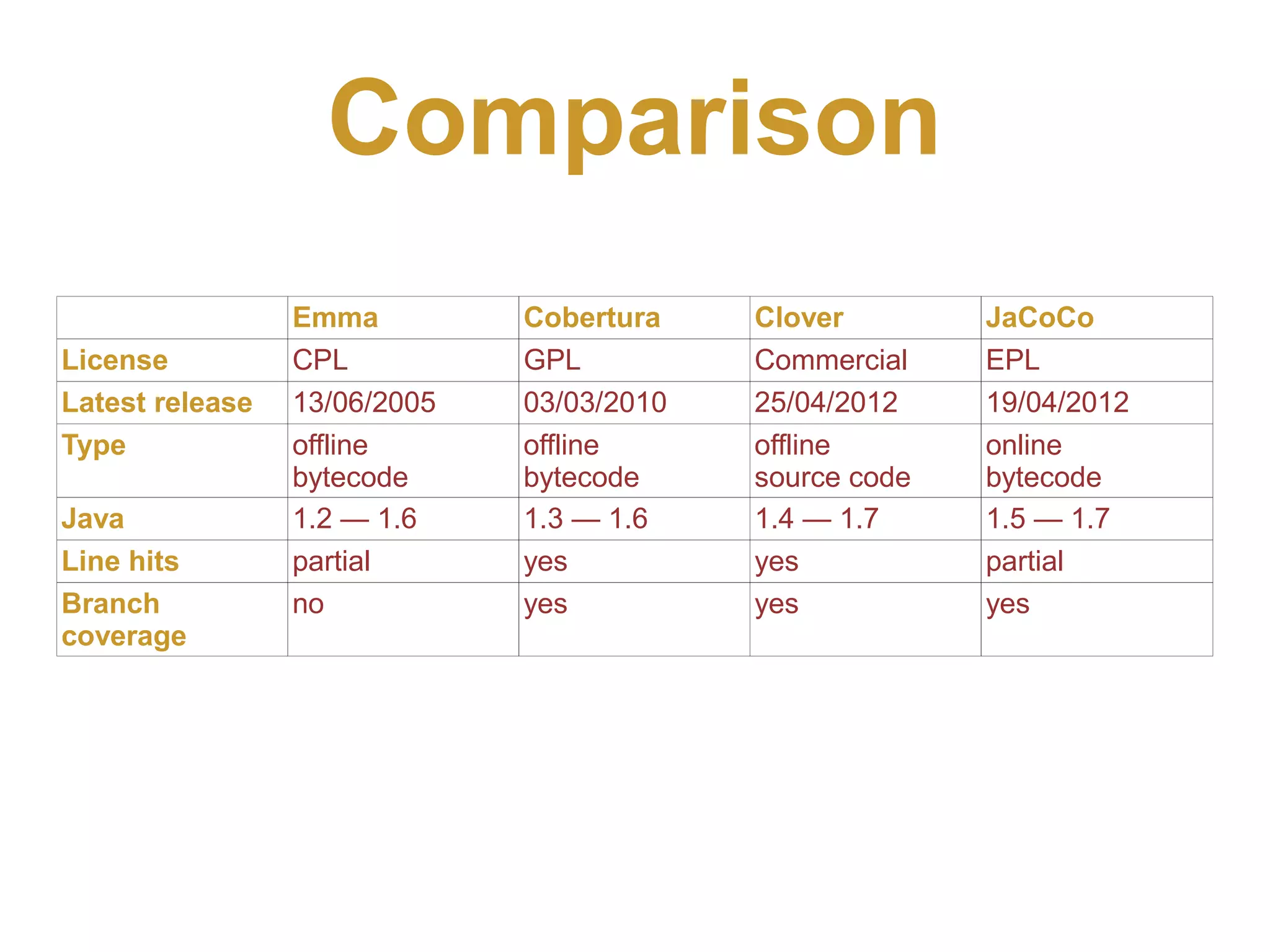 Comparison

| | Emma | Cobertura | Clover | JaCoCo |
|---|---|---|---|---|
| License | CPL | GPL | Commercial | EPL |
| Latest release | 13/06/2005 | 03/03/2010 | 25/04/2012 | 19/04/2012 |
| Type | offline bytecode | offline bytecode | offline source code | online bytecode |
| Java | 1.2 — 1.6 | 1.3 — 1.6 | 1.4 — 1.7 | 1.5 — 1.7 |
| Line hits | partial | yes | yes | partial |
| Branch coverage | no | yes | yes | yes |